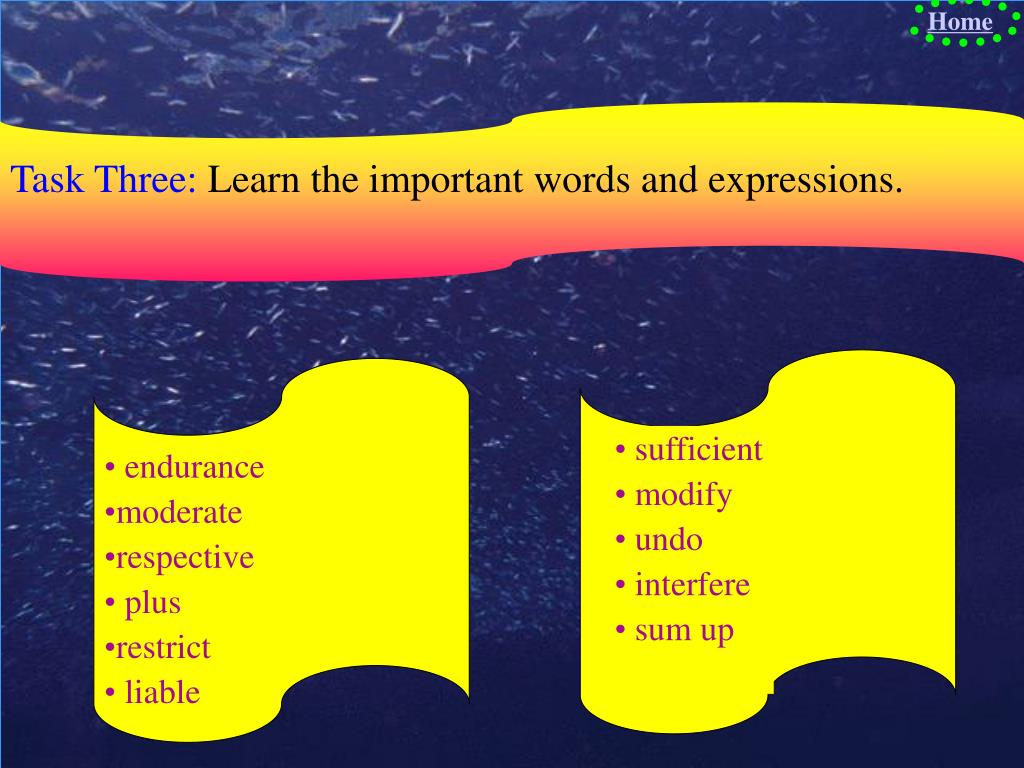 Home

Task Three: Learn the important words and expressions.

• endurance
•moderate
•respective
• plus
•restrict
• liable

• sufficient
• modify
• undo
• interfere
• sum up